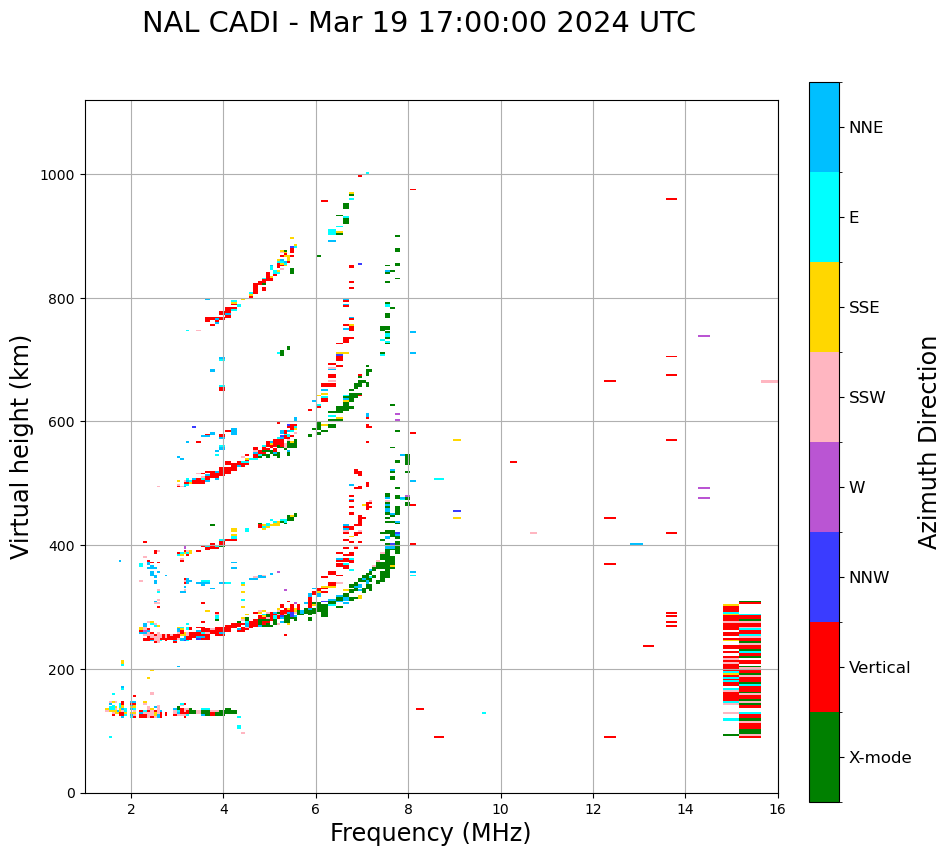 NAL CADI - Mar 19 17:00:00 2024 UTC

Virtual height (km)

1000
800
600
400
200
0

2
4
6
8
10
12
14
16

Frequency (MHz)

NNE
E
SSE
SSW
W
NNW
Vertical
X-mode

Azimuth Direction